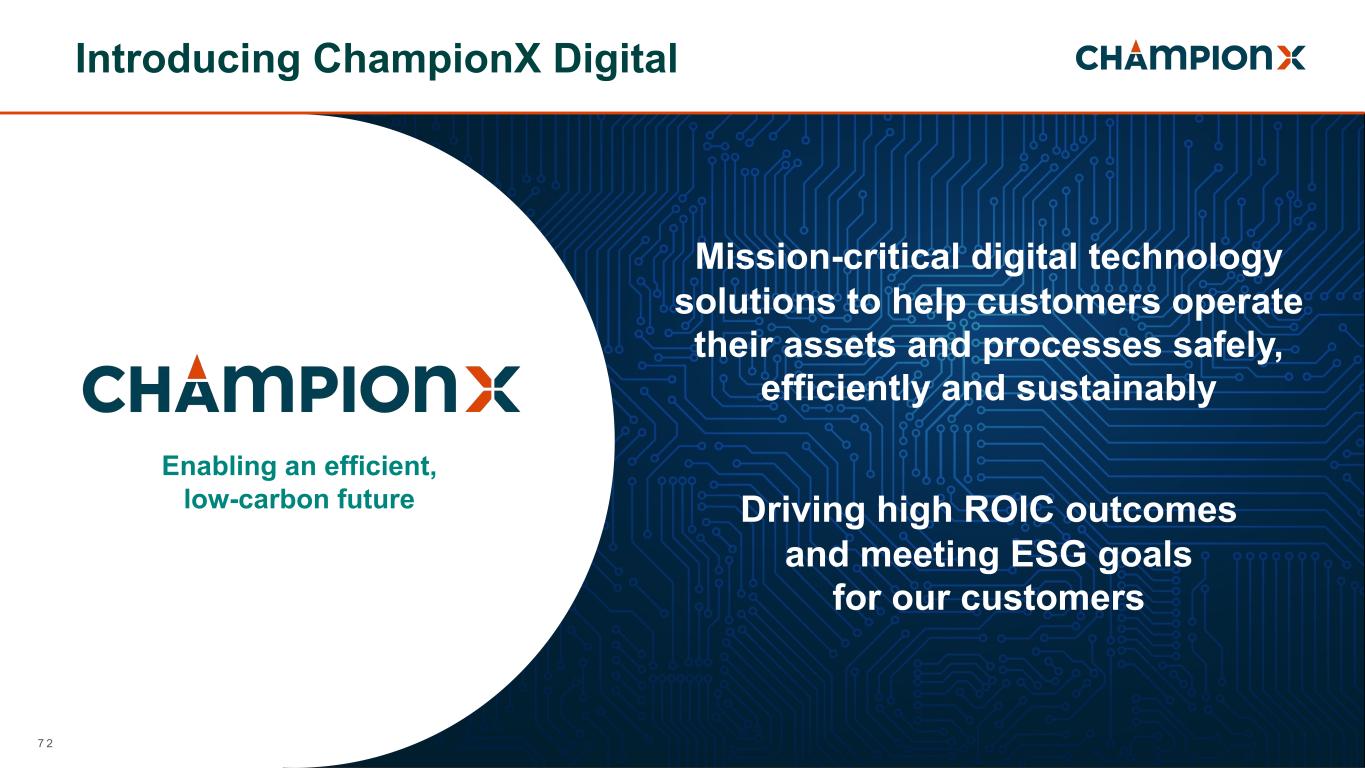 Introducing ChampionX Digital

CHAMPIONX

CHAMPIONX

Enabling an efficient, low-carbon future

Mission-critical digital technology solutions to help customers operate their assets and processes safely, efficiently and sustainably

Driving high ROIC outcomes and meeting ESG goals for our customers

72